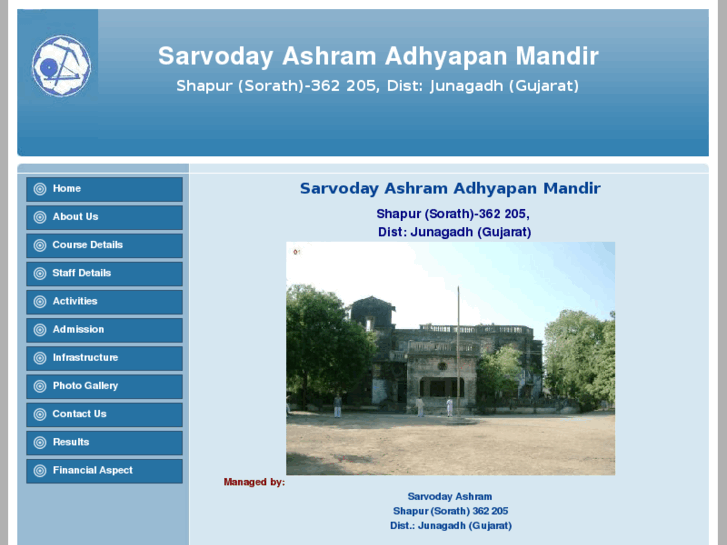 Sarvoday Ashram Adhyapan Mandir
Shapur (Sorath)-362 205, Dist: Junagadh (Gujarat)

Home
About Us
Course Details
Staff Details
Activities
Admission
Infrastructure
Photo Gallery
Contact Us
Results
Financial Aspect

Sarvoday Ashram Adhyapan Mandir

Shapur (Sorath)-362 205,
Dist: Junagadh (Gujarat)

01

Managed by:

Sarvoday Ashram
Shapur (Sorath) 362 205
Dist.: Junagadh (Gujarat)